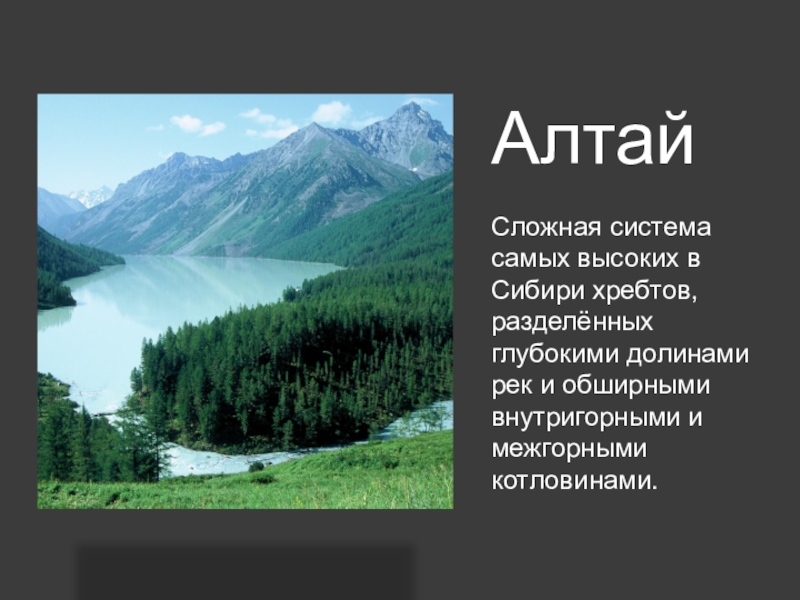 Алтай

Сложная система самых высоких в Сибири хребтов, разделённых глубокими долинами рек и обширными внутригорными и межгорными котловинами.